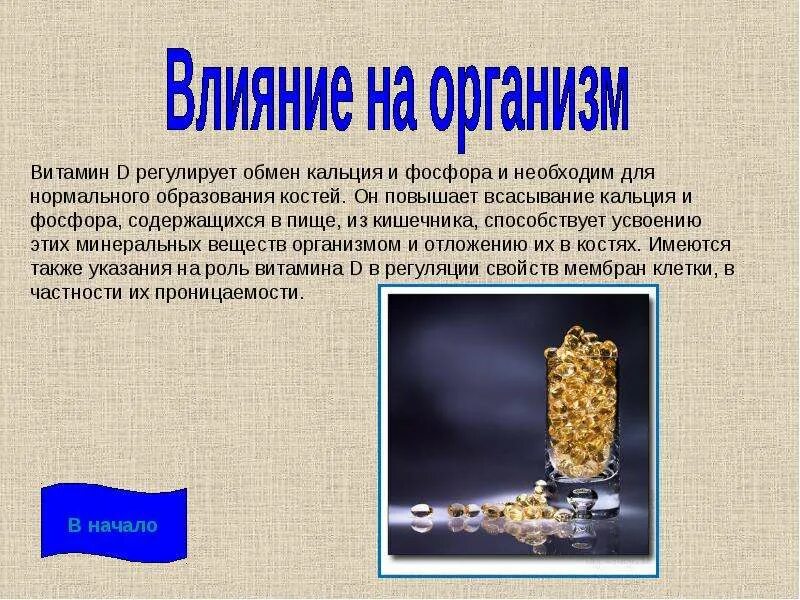 Влияние на организм

Витамин D регулирует обмен кальция и фосфора и необходим для нормального образования костей. Он повышает всасывание кальция и фосфора, содержащихся в пище, из кишечника, способствует усвоению этих минеральных веществ организмом и отложению их в костях. Имеются также указания на роль витамина D в регуляции свойств мембран клетки, в частности их проницаемости.

В начало